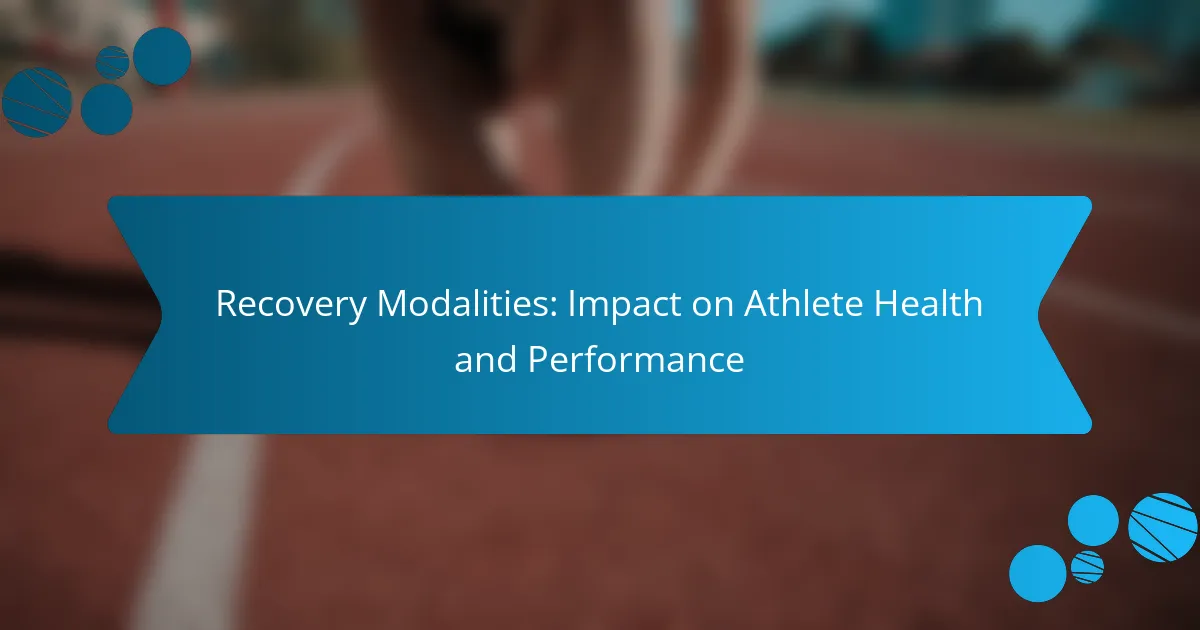 Recovery Modalities: Impact on Athlete Health and Performance